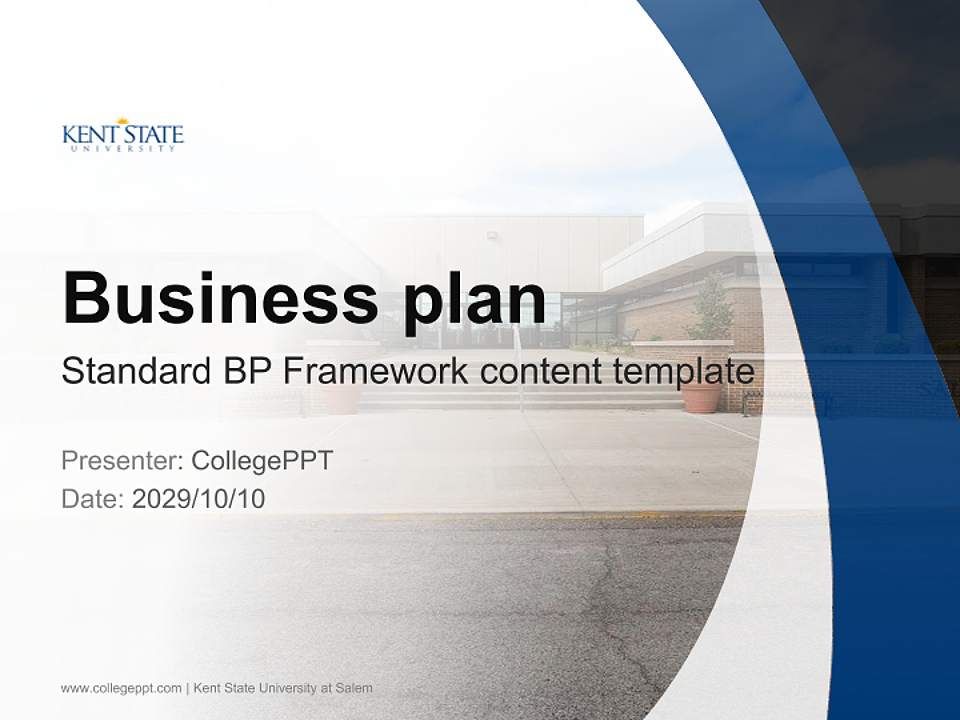 KENT STATE
UNIVERSITY

Business plan

Standard BP Framework content template

Presenter: CollegePPT

Date: 2029/10/10

www.collegeppt.com | Kent State University at Salem